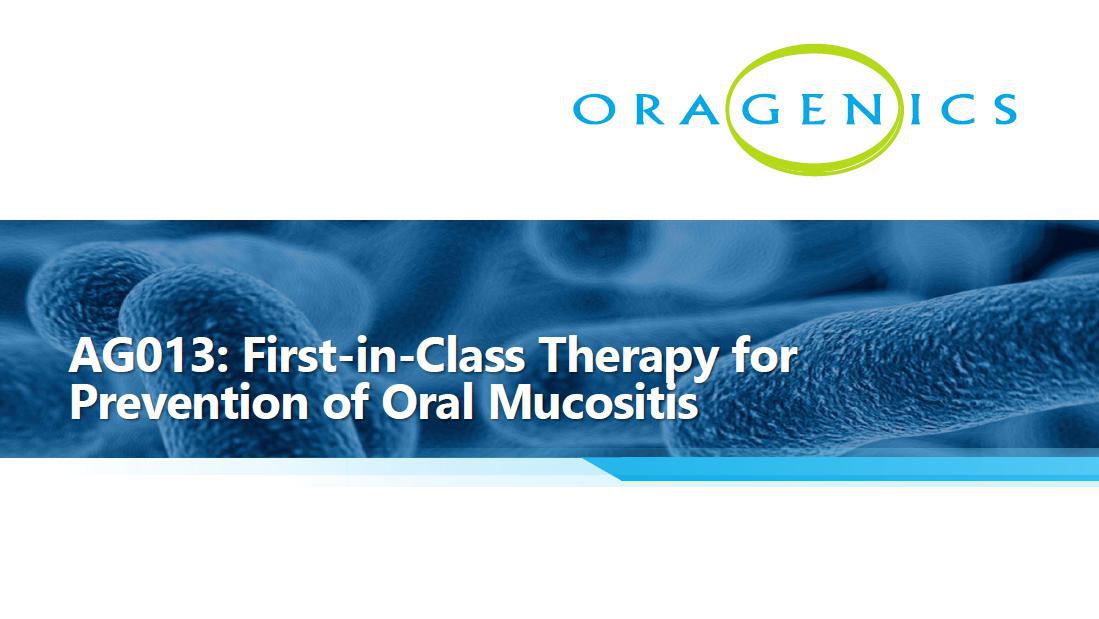 ORAGENICS

AG013: First-in-Class Therapy for Prevention of Oral Mucositis